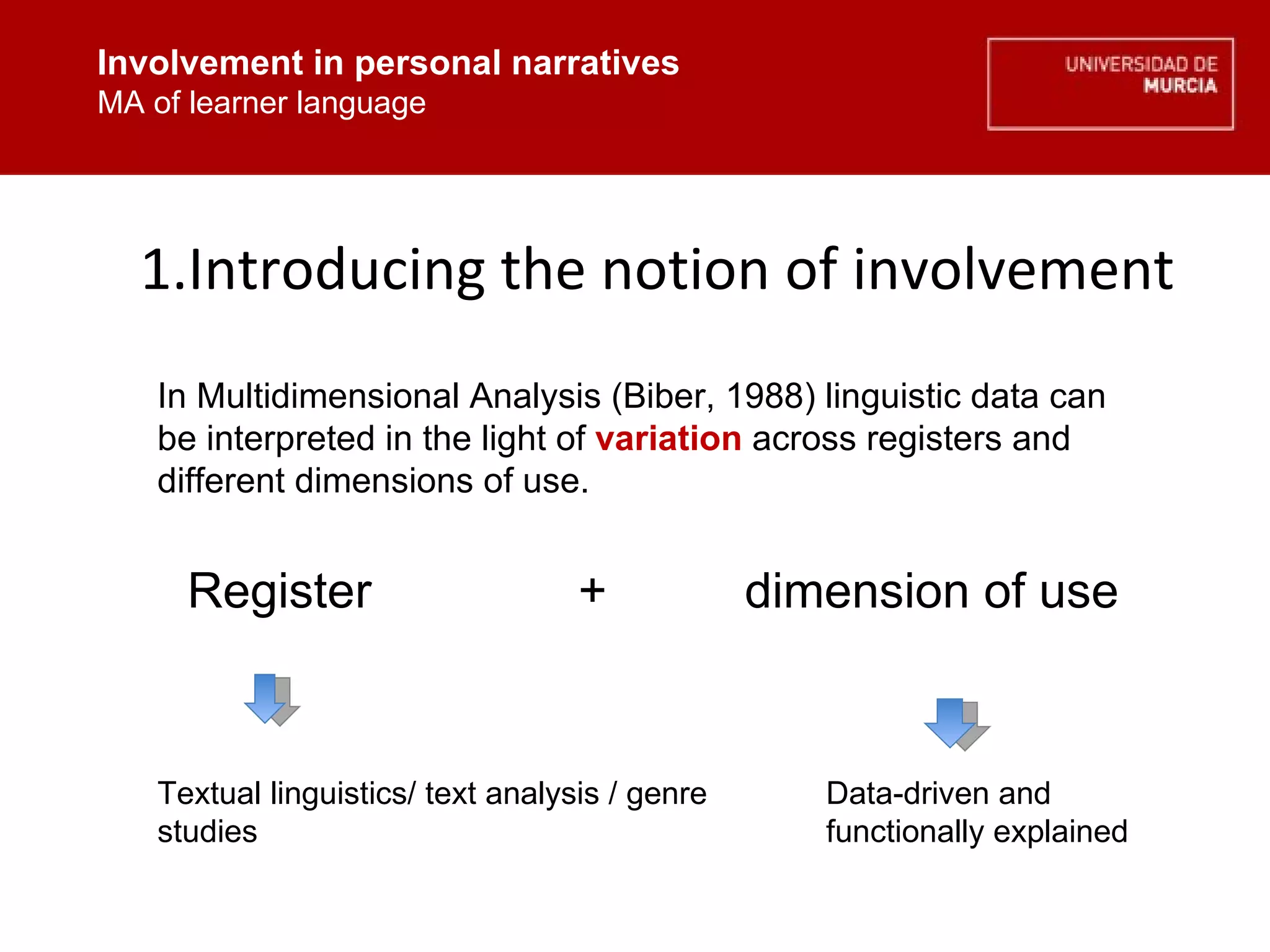 Involvement in personal narratives
MA of learner language

UNIVERSIDAD DE
MURCIA

1.Introducing the notion of involvement

In Multidimensional Analysis (Biber, 1988) linguistic data can be interpreted in the light of variation across registers and different dimensions of use.

Register + dimension of use

Textual linguistics/ text analysis / genre studies

Data-driven and functionally explained